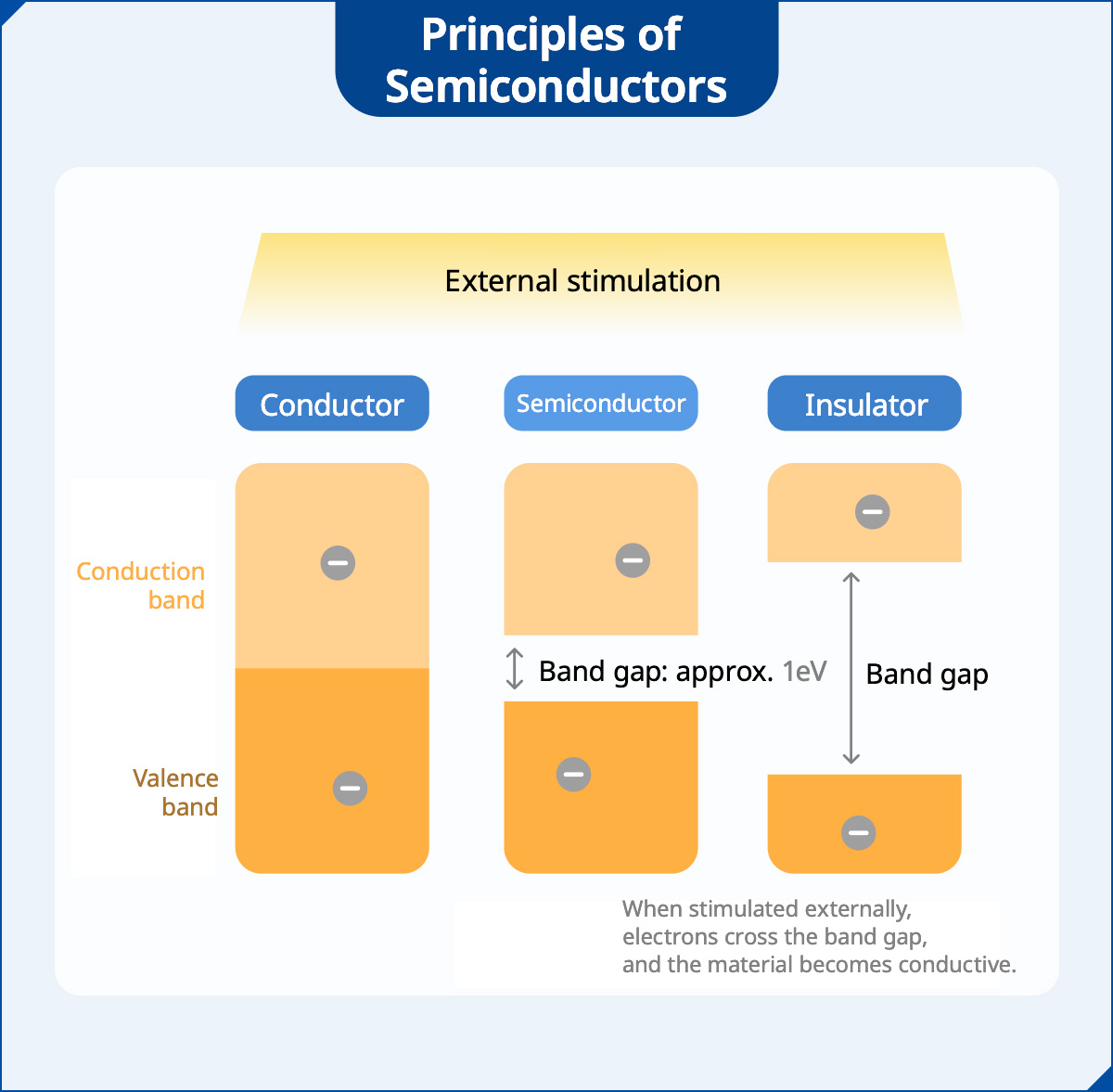 Principles of Semiconductors

External stimulation

Conductor

Semiconductor

Insulator

Conduction band

Valence band

Band gap: approx. 1eV

Band gap

When stimulated externally, electrons cross the band gap, and the material becomes conductive.